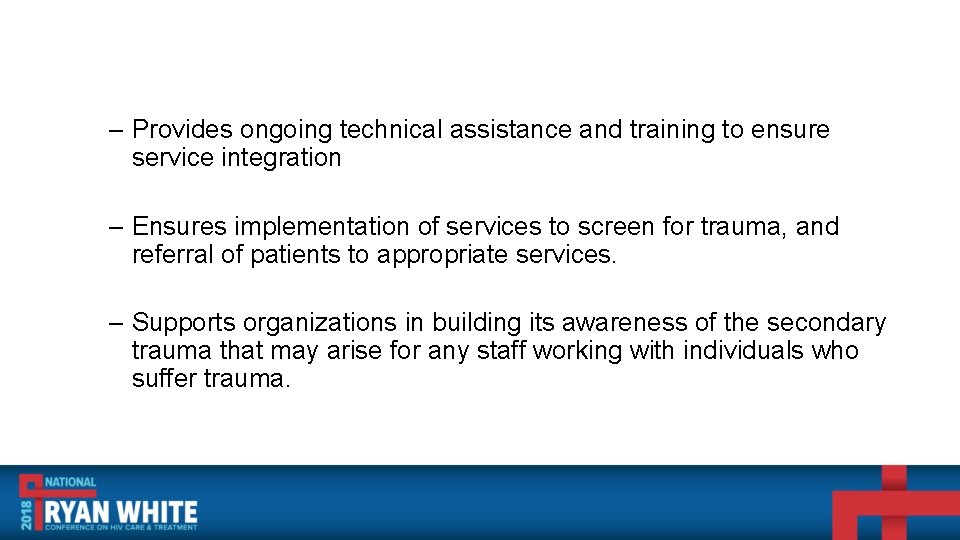 – Provides ongoing technical assistance and training to ensure service integration

– Ensures implementation of services to screen for trauma, and referral of patients to appropriate services.

– Supports organizations in building its awareness of the secondary trauma that may arise for any staff working with individuals who suffer trauma.

2018 NATIONAL RYAN WHITE CONFERENCE ON HIV CARE & TREATMENT